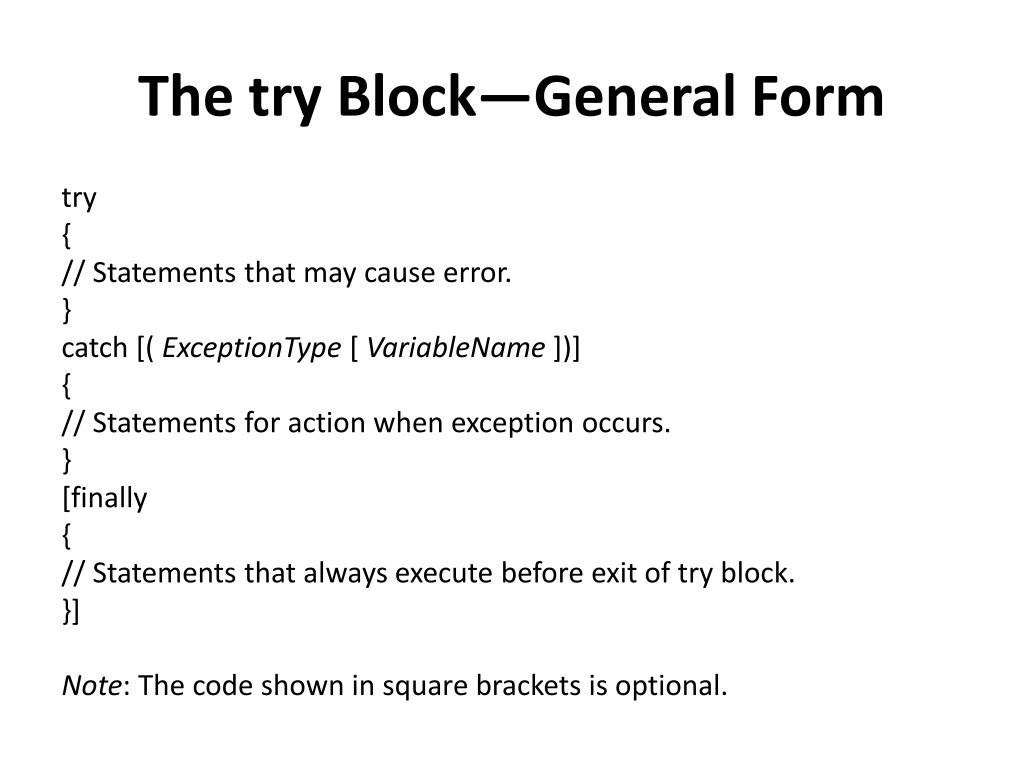 The try Block—General Form

try
{
// Statements that may cause error.
}
catch [( ExceptionType [ VariableName ])]
{
// Statements for action when exception occurs.
}
[finally
{
// Statements that always execute before exit of try block.
}]

Note: The code shown in square brackets is optional.